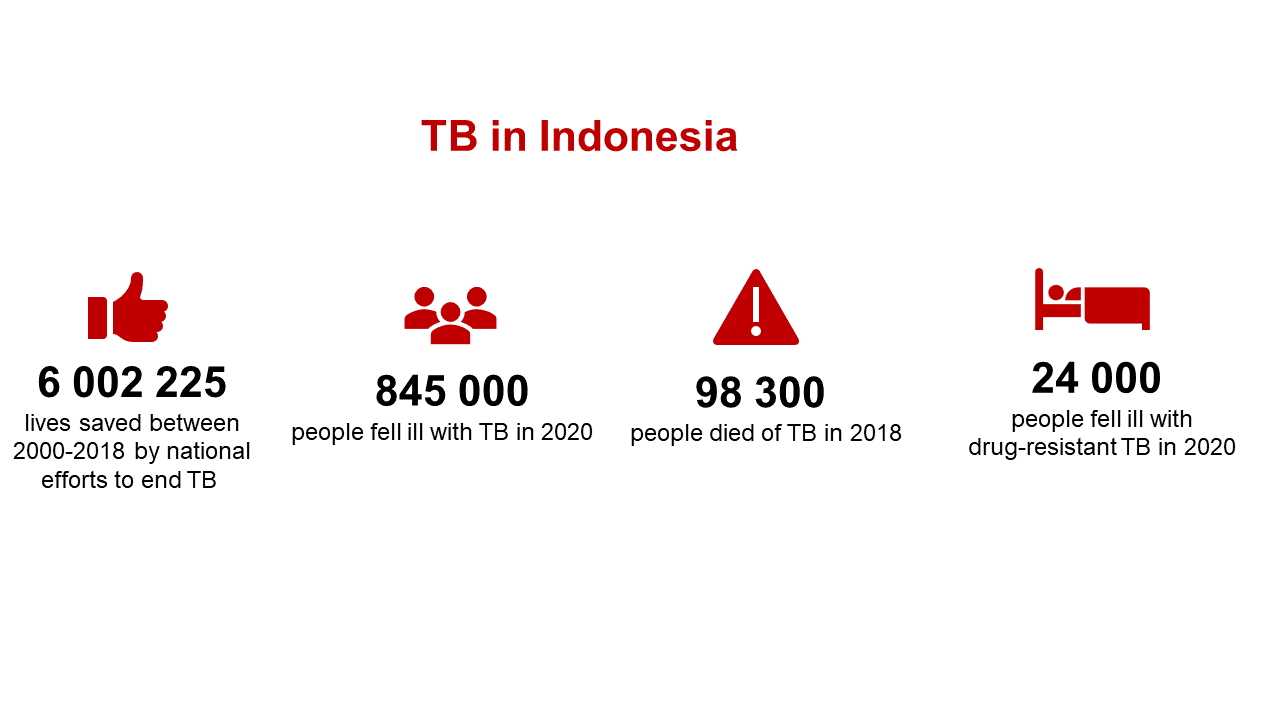 TB in Indonesia

6 002 225
lives saved between 2000-2018 by national efforts to end TB

845 000
people fell ill with TB in 2020

98 300
people died of TB in 2018

24 000
people fell ill with drug-resistant TB in 2020